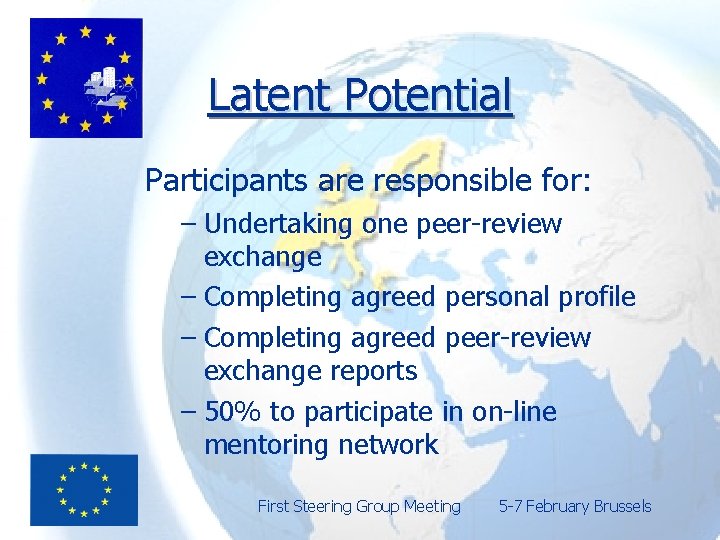 Latent Potential

Participants are responsible for:

– Undertaking one peer-review exchange

– Completing agreed personal profile

– Completing agreed peer-review exchange reports

– 50% to participate in on-line mentoring network

First Steering Group Meeting 5-7 February Brussels